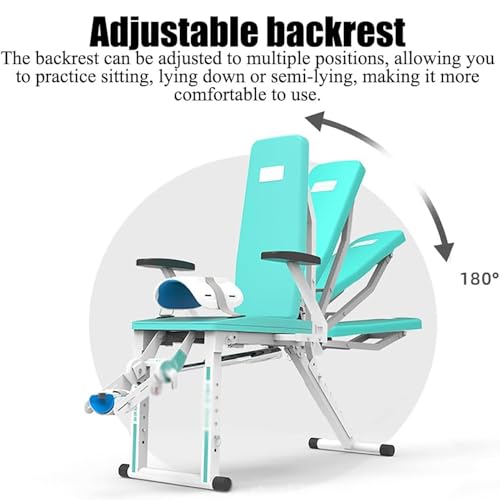 Adjustable backrest

The backrest can be adjusted to multiple positions, allowing you to practice sitting, lying down or semi-lying, making it more comfortable to use.

180°